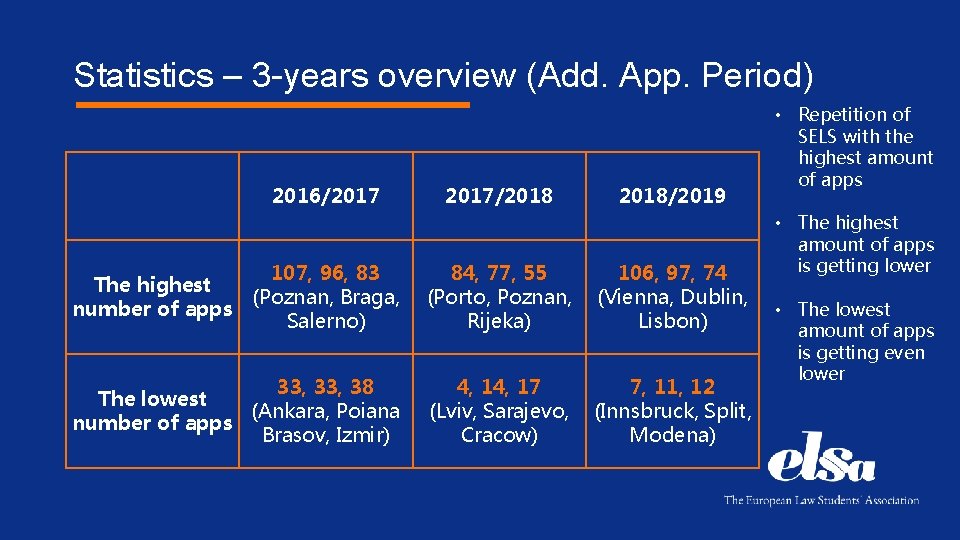 Statistics – 3-years overview (Add. App. Period)

| | 2016/2017 | 2017/2018 | 2018/2019 |
|---|---|---|---|
| The highest number of apps | 107, 96, 83 (Poznan, Braga, Salerno) | 84, 77, 55 (Porto, Poznan, Rijeka) | 106, 97, 74 (Vienna, Dublin, Lisbon) |
| The lowest number of apps | 33, 33, 38 (Ankara, Poiana Brasov, Izmir) | 4, 14, 17 (Lviv, Sarajevo, Cracow) | 7, 11, 12 (Innsbruck, Split, Modena) |

• Repetition of SELS with the highest amount of apps

• The highest amount of apps is getting lower

• The lowest amount of apps is getting even lower

elsa

The European Law Students' Association